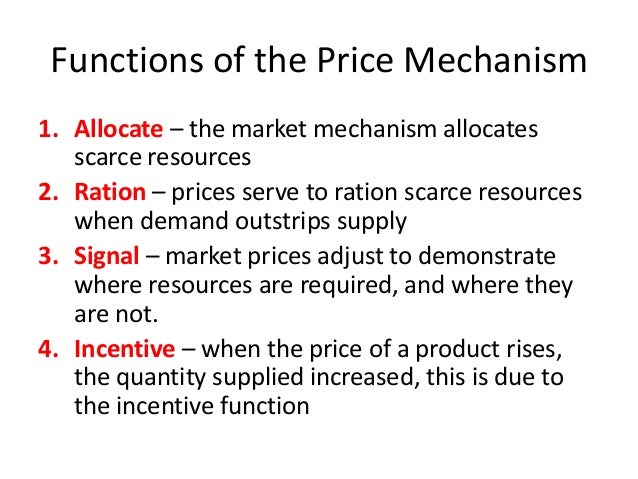 Functions of the Price Mechanism

1. Allocate – the market mechanism allocates scarce resources
2. Ration – prices serve to ration scarce resources when demand outstrips supply
3. Signal – market prices adjust to demonstrate where resources are required, and where they are not.
4. Incentive – when the price of a product rises, the quantity supplied increased, this is due to the incentive function